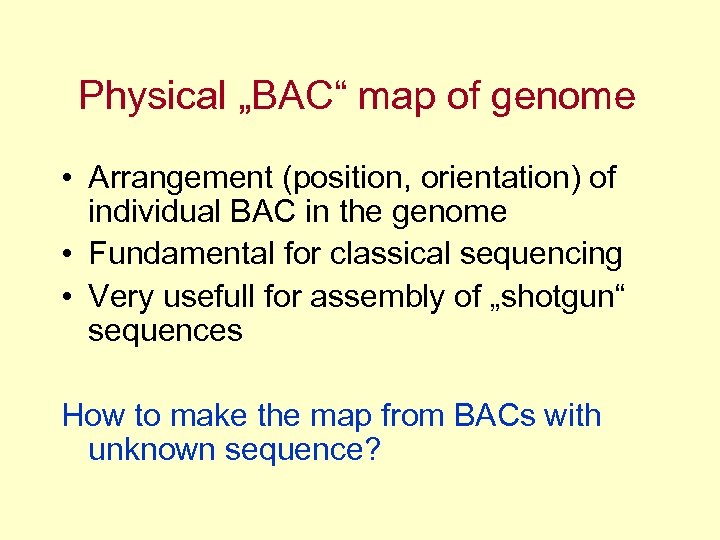 Physical „BAC“ map of genome

• Arrangement (position, orientation) of individual BAC in the genome
• Fundamental for classical sequencing
• Very usefull for assembly of „shotgun“ sequences

How to make the map from BACs with unknown sequence?